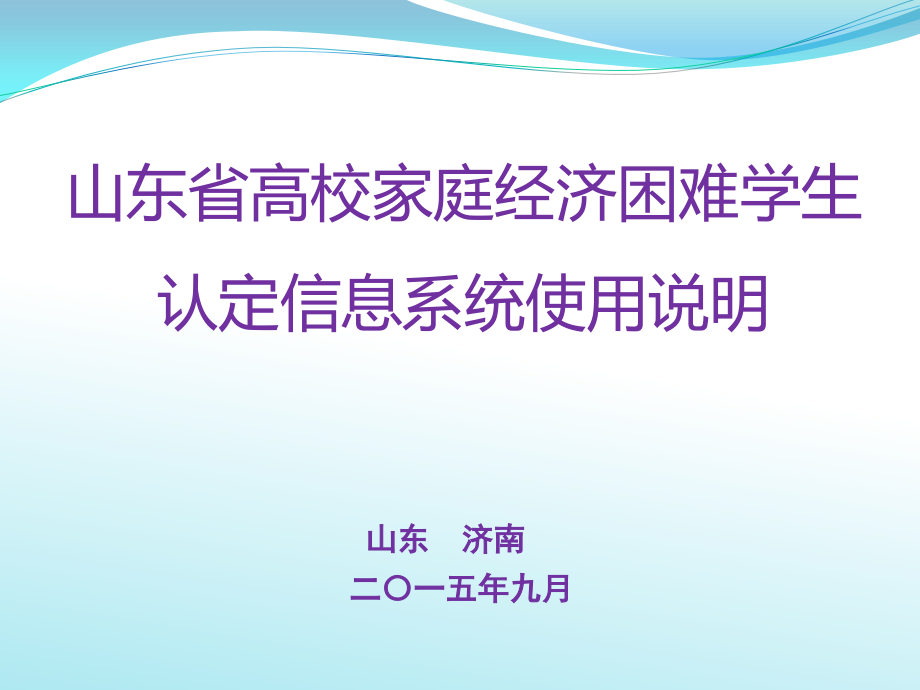 山东省高校家庭经济困难学生认定信息系统使用说明

山东 济南
二〇一五年九月